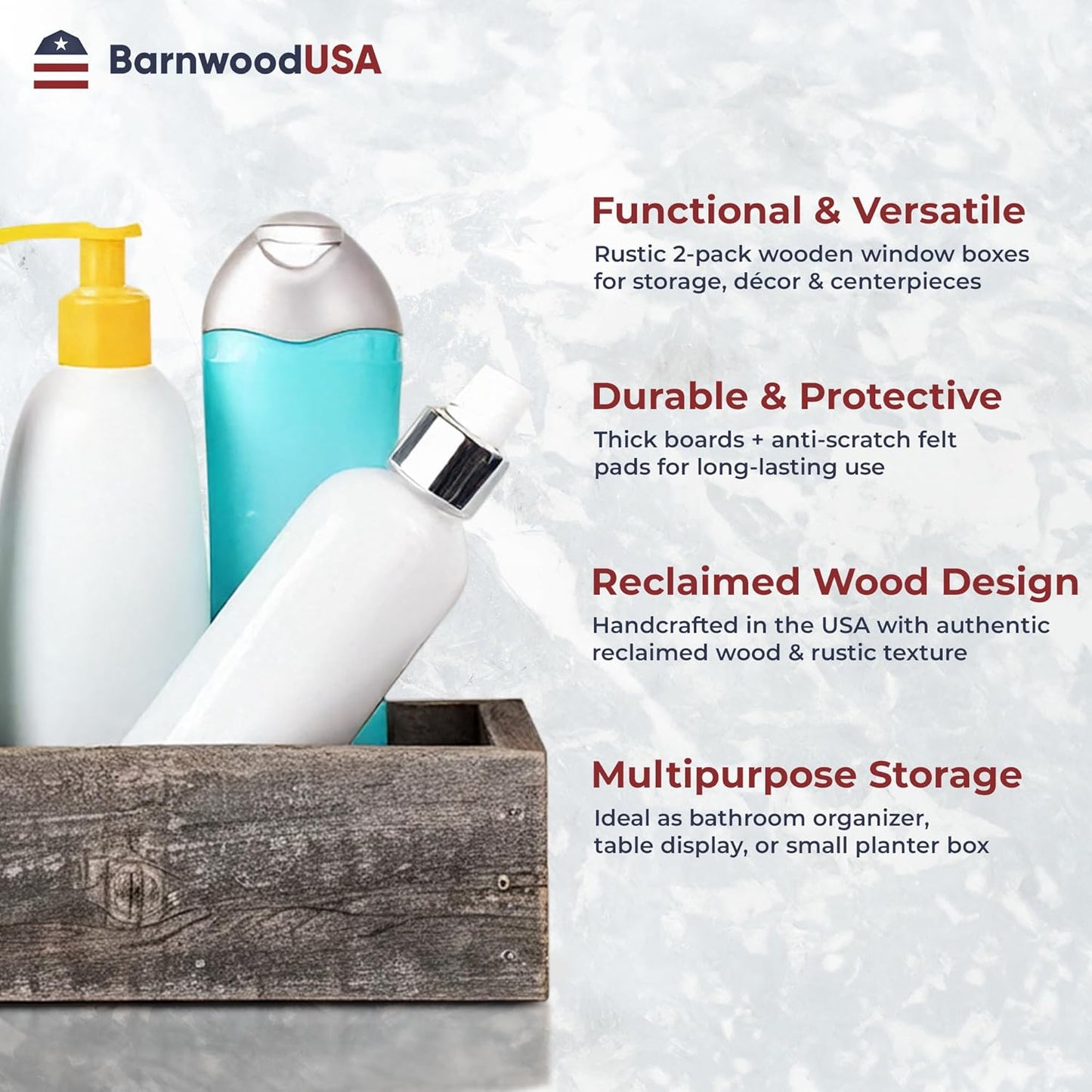 BarnwoodUSA

Functional & Versatile
Rustic 2-pack wooden window boxes for storage, décor & centerpieces

Durable & Protective
Thick boards + anti-scratch felt pads for long-lasting use

Reclaimed Wood Design
Handcrafted in the USA with authentic reclaimed wood & rustic texture

Multipurpose Storage
Ideal as bathroom organizer, table display, or small planter box